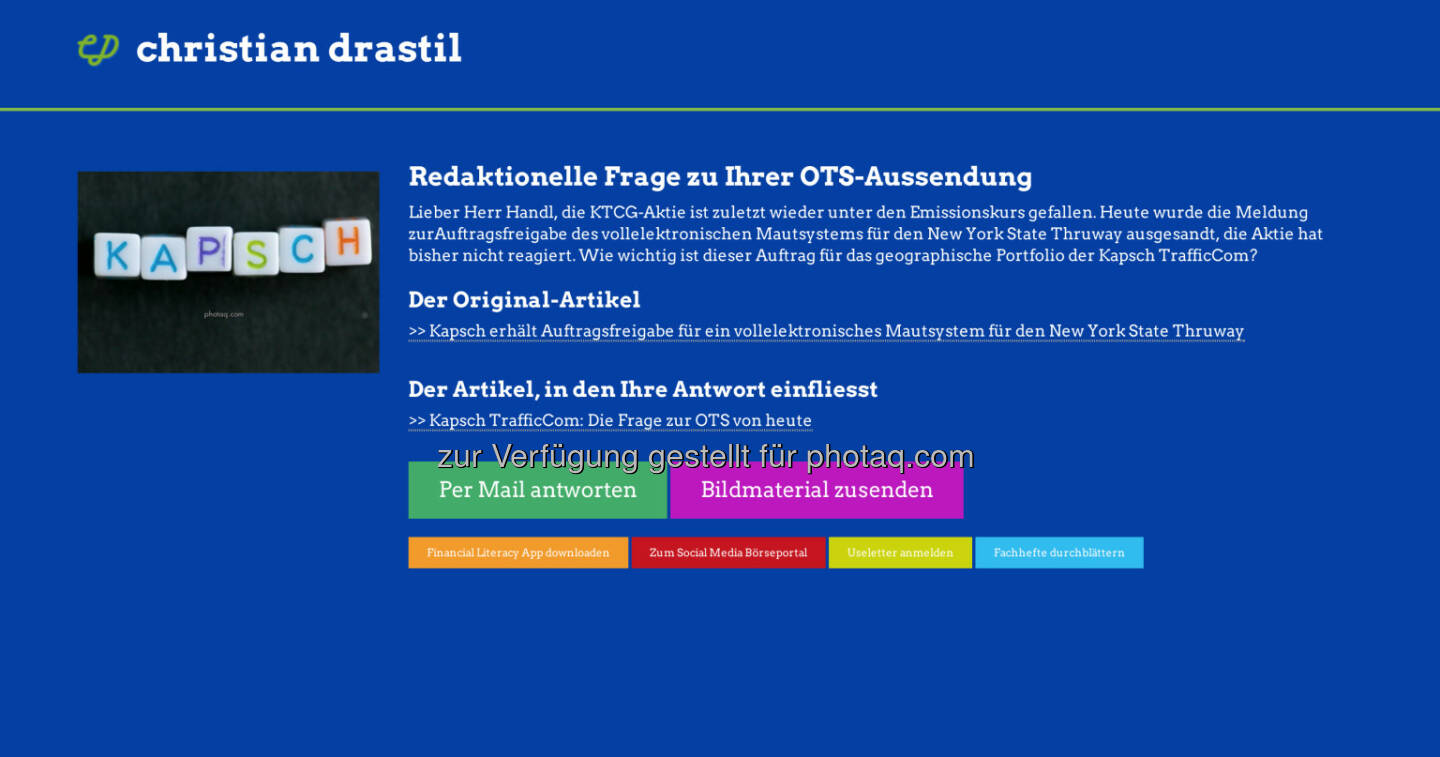 christian drastil

KAPSCH

photaq.com

Redaktionelle Frage zu Ihrer OTS-Aussendung

Lieber Herr Handl, die KTCG-Aktie ist zuletzt wieder unter den Emissionskurs gefallen. Heute wurde die Meldung zurAuftragsfreigabe des vollelektronischen Mautsystems für den New York State Thruway ausgesandt, die Aktie hat bisher nicht reagiert. Wie wichtig ist dieser Auftrag für das geographische Portfolio der Kapsch TrafficCom?

Der Original-Artikel

>> Kapsch erhält Auftragsfreigabe für ein vollelektronisches Mautsystem für den New York State Thruway

Der Artikel, in den Ihre Antwort einfliesst

>> Kapsch TrafficCom: Die Frage zur OTS von heute

zur Verfügung gestellt für photaq.com

Per Mail antworten

Bildmaterial zusenden

Financial Literacy App downloaden

Zum Social Media Börseportal

Useletter anmelden

Fachhefte durchblättern